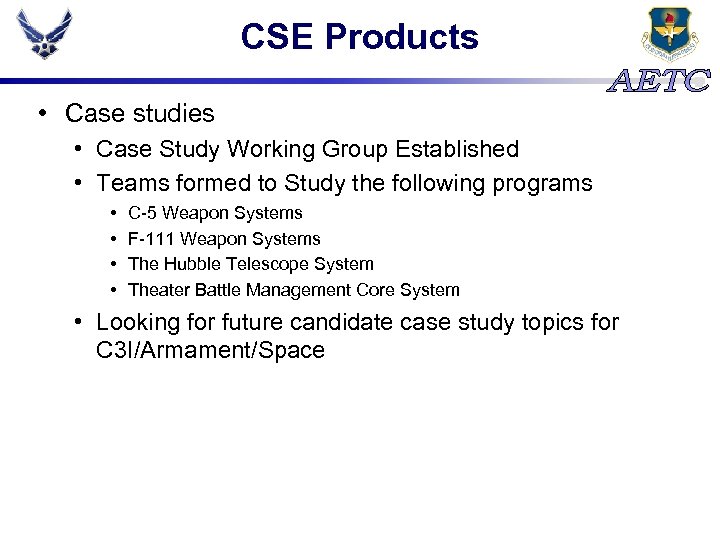 CSE Products

AETC

• Case studies
  • Case Study Working Group Established
  • Teams formed to Study the following programs
    • C-5 Weapon Systems
    • F-111 Weapon Systems
    • The Hubble Telescope System
    • Theater Battle Management Core System
  • Looking for future candidate case study topics for C3I/Armament/Space